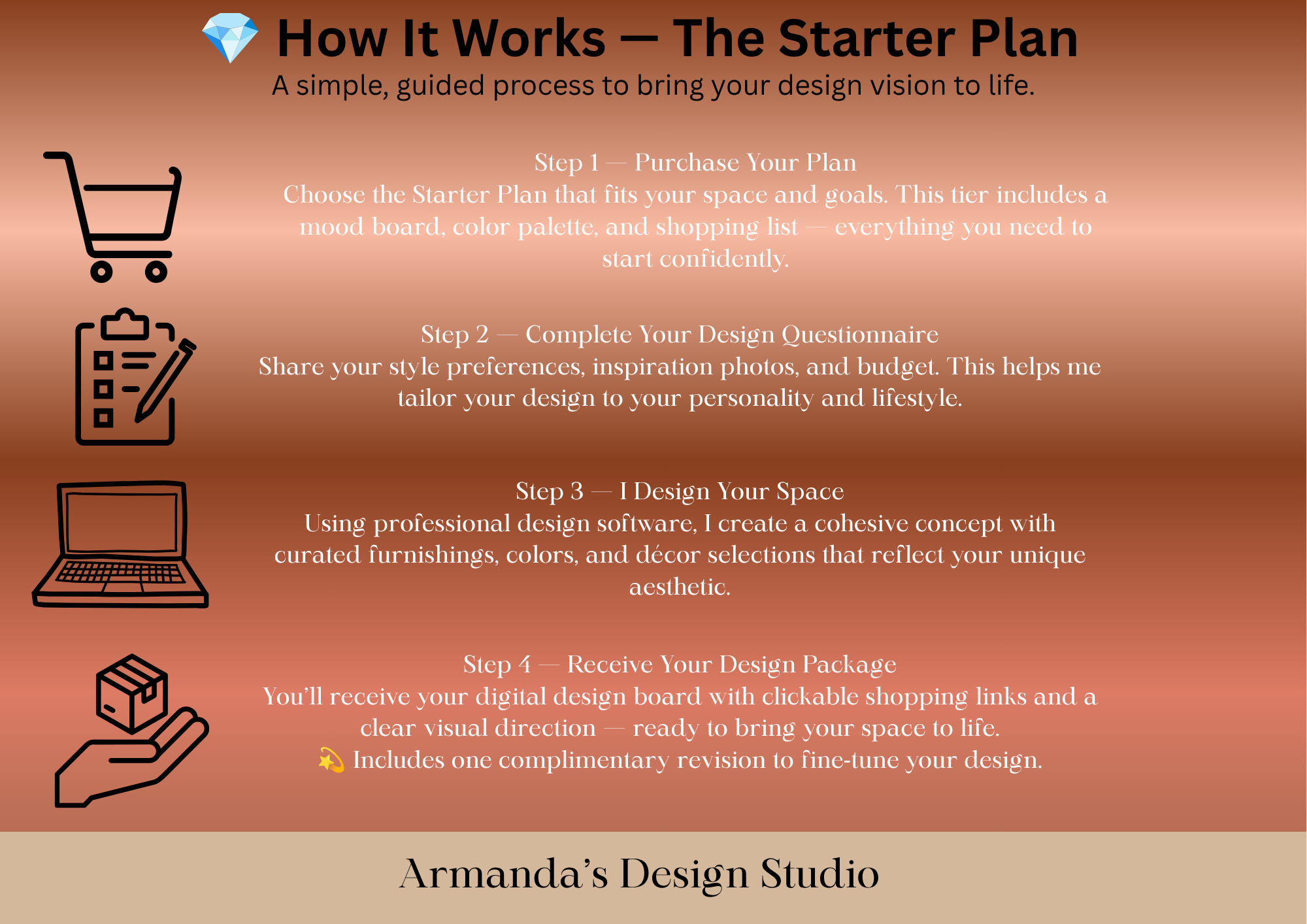 💎 How It Works — The Starter Plan
A simple, guided process to bring your design vision to life.

Step 1 — Purchase Your Plan
Choose the Starter Plan that fits your space and goals. This tier includes a mood board, color palette, and shopping list — everything you need to start confidently.

Step 2 — Complete Your Design Questionnaire
Share your style preferences, inspiration photos, and budget. This helps me tailor your design to your personality and lifestyle.

Step 3 — I Design Your Space
Using professional design software, I create a cohesive concept with curated furnishings, colors, and décor selections that reflect your unique aesthetic.

Step 4 — Receive Your Design Package
You'll receive your digital design board with clickable shopping links and a clear visual direction — ready to bring your space to life.
💫 Includes one complimentary revision to fine-tune your design.

Armanda's Design Studio